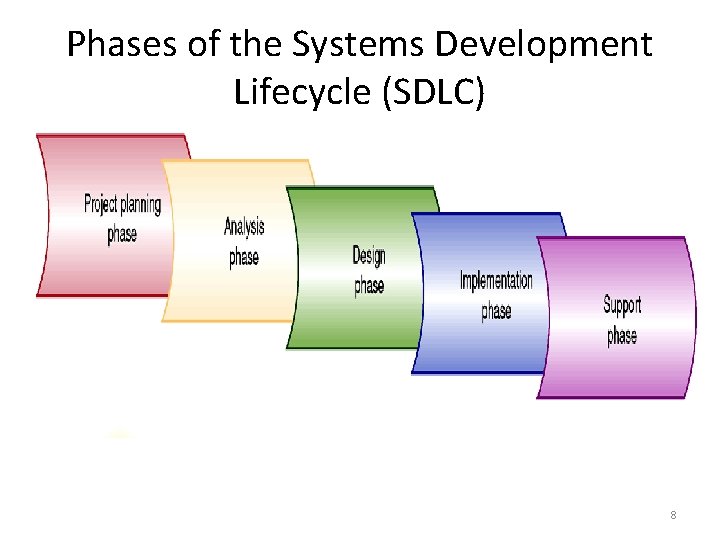 Phases of the Systems Development Lifecycle (SDLC)

Project planning phase

Analysis phase

Design phase

Implementation phase

Support phase

8